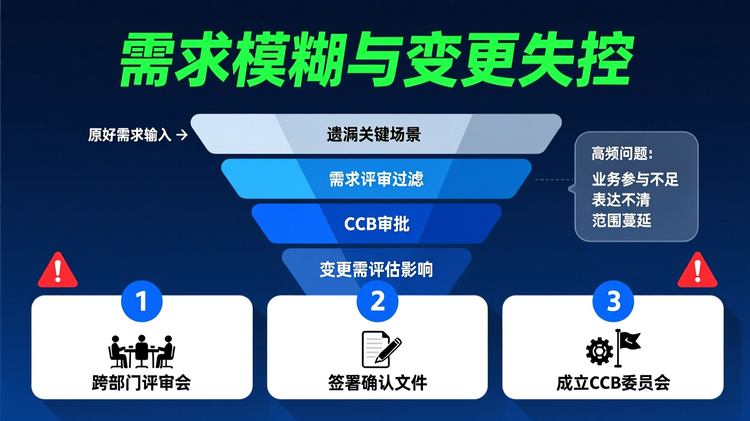 需求模糊与变更失控

原好需求输入 →

遗漏关键场景

需求评审过滤

CCB审批

变更需评估影响

高频问题:
业务参与不足
表达不清
范围蔓延

1
跨部门评审会

2
签署确认文件

3
成立CCB委员会